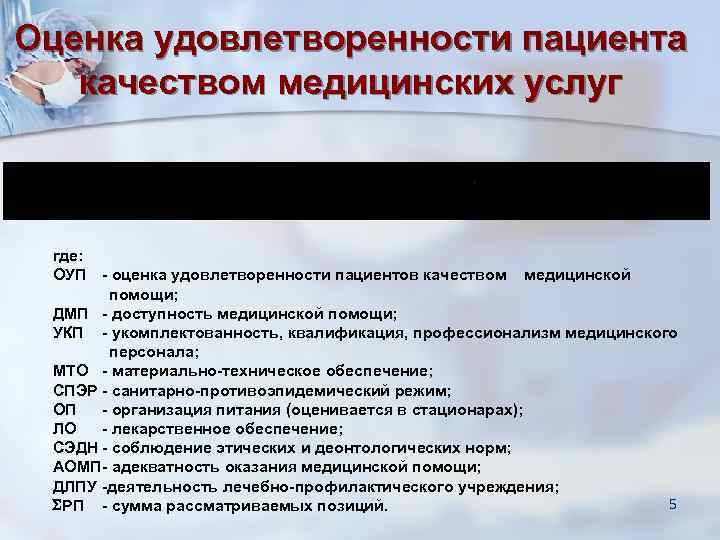 Оценка удовлетворенности пациента качеством медицинских услуг

где:
ОУП - оценка удовлетворенности пациентов качеством медицинской помощи;
ДМП - доступность медицинской помощи;
УКП - укомплектованность, квалификация, профессионализм медицинского персонала;
МТО - материально-техническое обеспечение;
СПЭР - санитарно-противоэпидемический режим;
ОП - организация питания (оценивается в стационарах);
ЛО - лекарственное обеспечение;
СЭДН - соблюдение этических и деонтологических норм;
АОМП- адекватность оказания медицинской помощи;
ДЛПУ -деятельность лечебно-профилактического учреждения;
ΣРП - сумма рассматриваемых позиций.

5